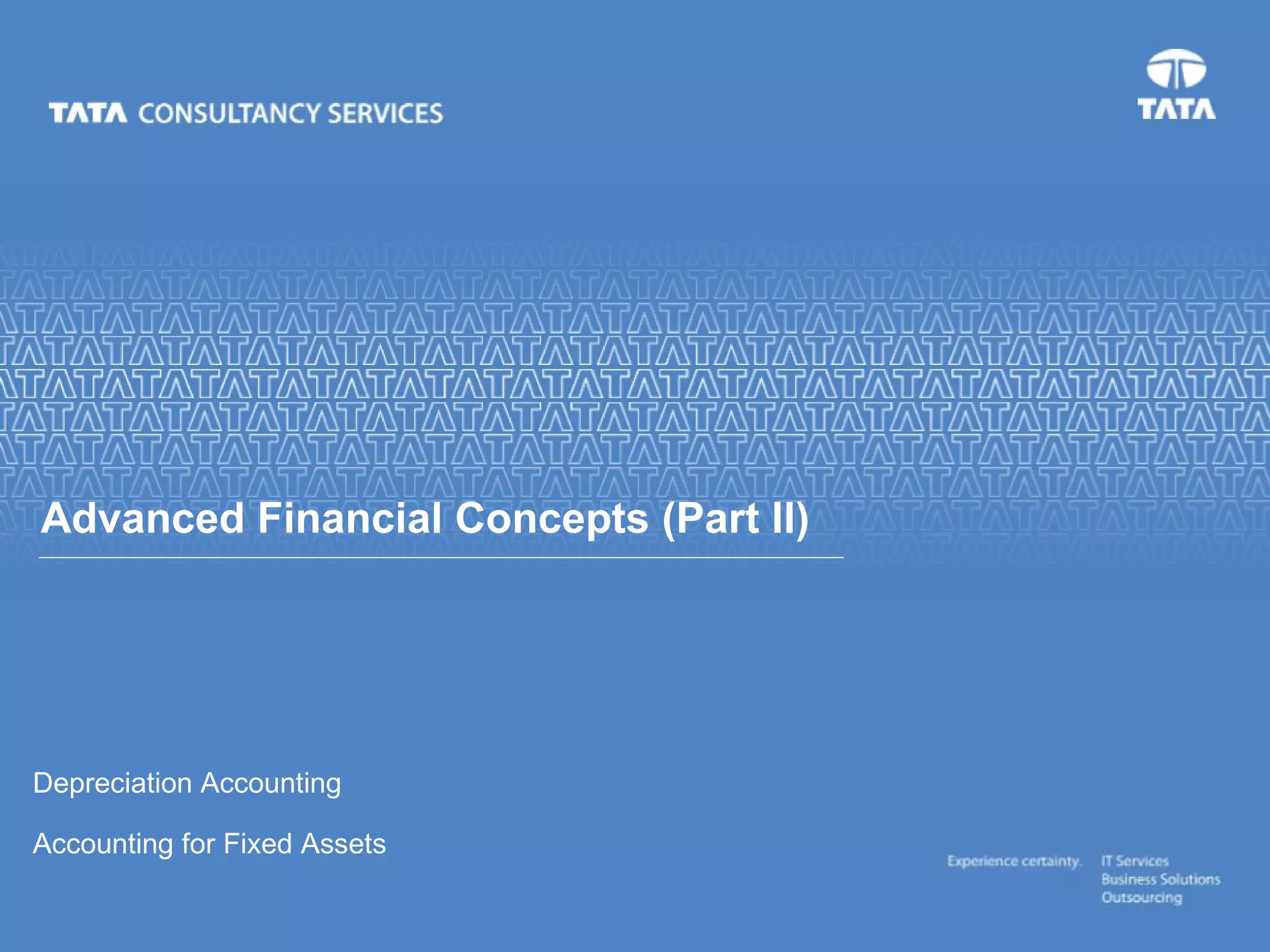 TATA CONSULTANCY SERVICES

TATA

Advanced Financial Concepts (Part II)

Depreciation Accounting

Accounting for Fixed Assets

Experience certainty.

IT Services
Business Solutions
Outsourcing